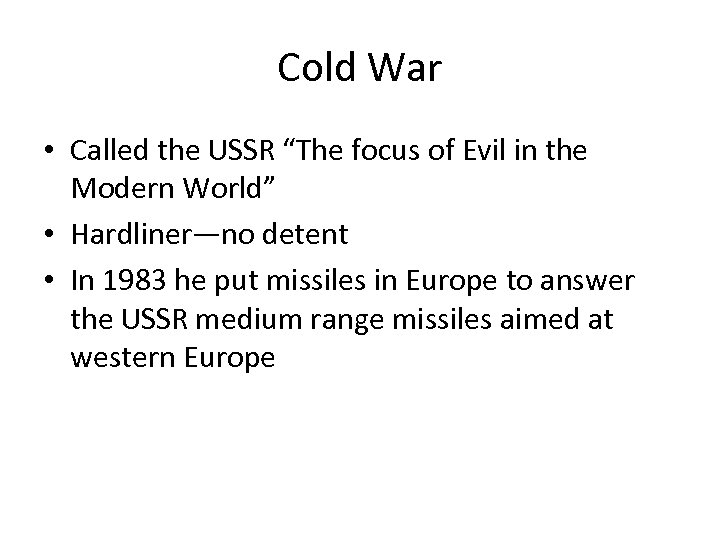 Cold War

• Called the USSR “The focus of Evil in the Modern World”
• Hardliner—no detent
• In 1983 he put missiles in Europe to answer the USSR medium range missiles aimed at western Europe